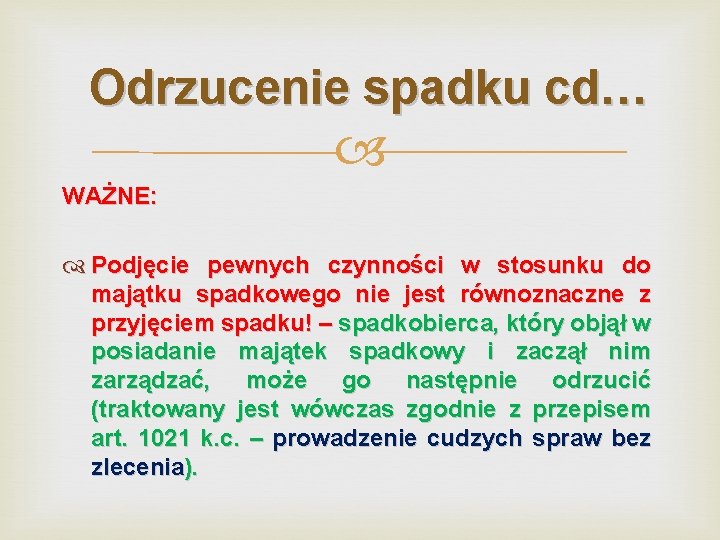 Odrzucenie spadku cd…

WAŻNE:

Podjęcie pewnych czynności w stosunku do majątku spadkowego nie jest równoznaczne z przyjęciem spadku! – spadkobierca, który objął w posiadanie majątek spadkowy i zaczął nim zarządzać, może go następnie odrzucić (traktowany jest wówczas zgodnie z przepisem art. 1021 k.c. – prowadzenie cudzych spraw bez zlecenia).